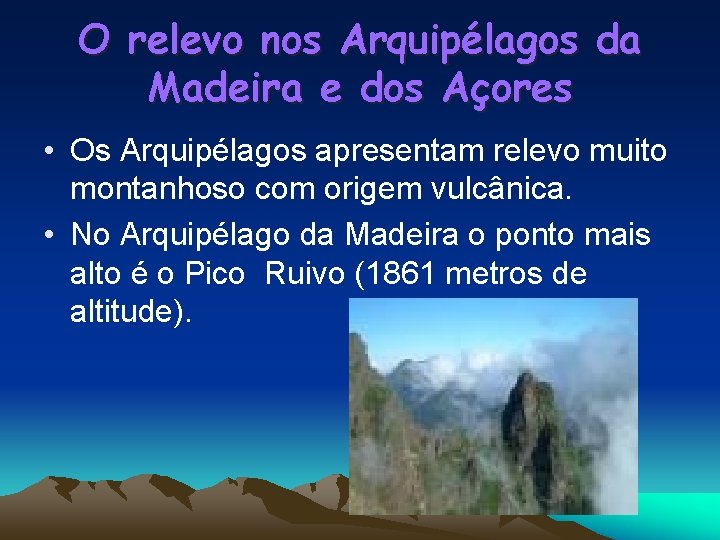 O relevo nos Arquipélagos da Madeira e dos Açores

• Os Arquipélagos apresentam relevo muito montanhoso com origem vulcânica.

• No Arquipélago da Madeira o ponto mais alto é o Pico  Ruivo (1861 metros de altitude).